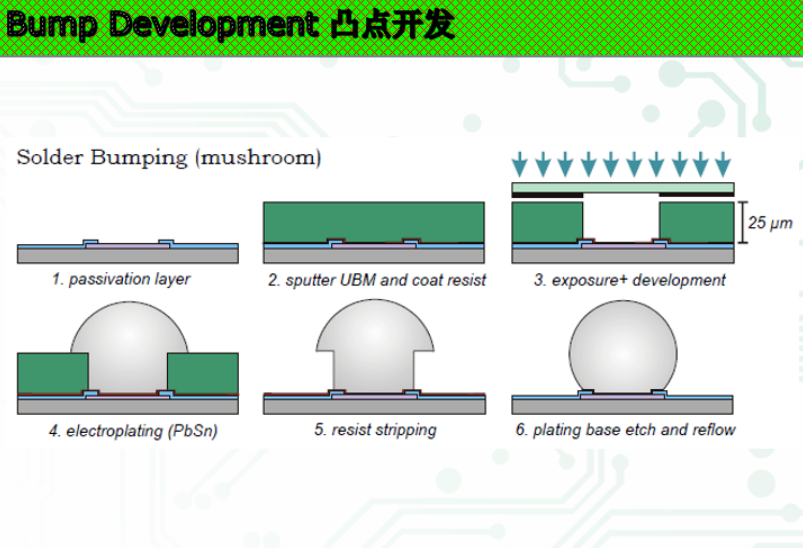 Bump Development 凸点开发

Solder Bumping (mushroom)

25 μm

1. passivation layer

2. sputter UBM and coat resist

3. exposure+ development

4. electroplating (PbSn)

5. resist stripping

6. plating base etch and reflow